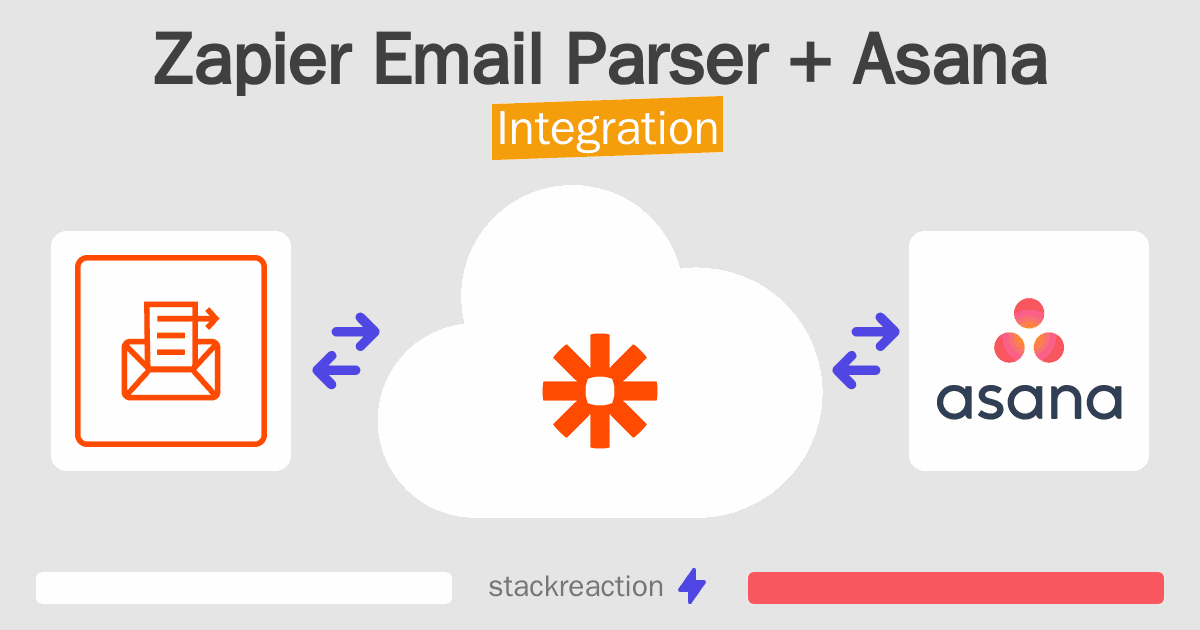 Zapier Email Parser + Asana
Integration

asana

stackreaction